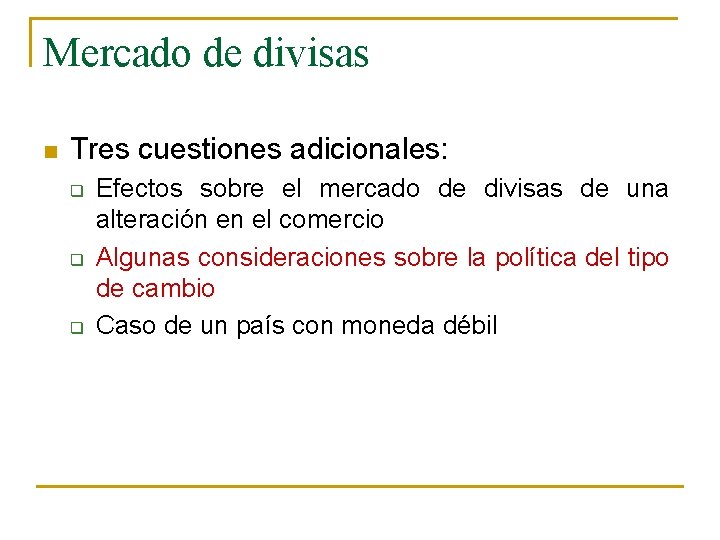 Mercado de divisas

Tres cuestiones adicionales:

Efectos sobre el mercado de divisas de una alteración en el comercio

Algunas consideraciones sobre la política del tipo de cambio

Caso de un país con moneda débil